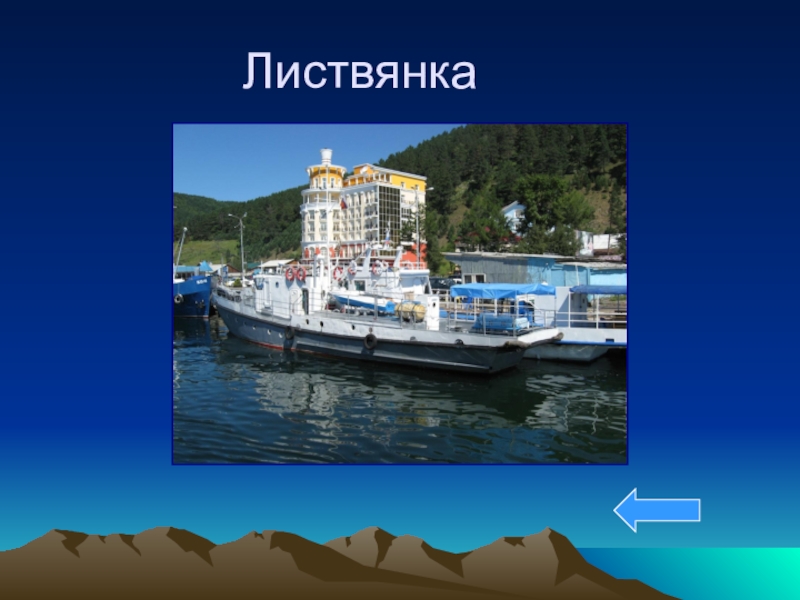 Листвянка